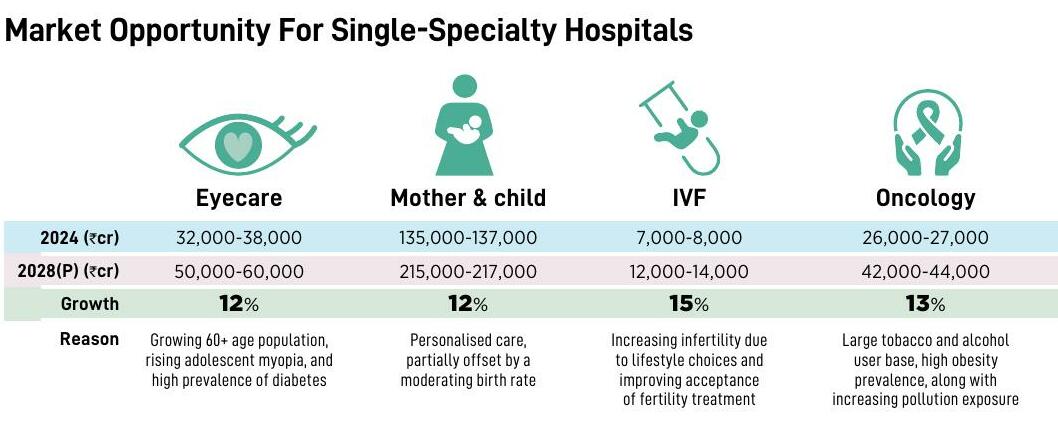 Market Opportunity For Single-Specialty Hospitals

| | Eyecare | Mother & child | IVF | Oncology |
|---|---|---|---|---|
| 2024 (₹cr) | 32,000-38,000 | 135,000-137,000 | 7,000-8,000 | 26,000-27,000 |
| 2028(P) (₹cr) | 50,000-60,000 | 215,000-217,000 | 12,000-14,000 | 42,000-44,000 |
| Growth | 12% | 12% | 15% | 13% |
| Reason | Growing 60+ age population, rising adolescent myopia, and high prevalence of diabetes | Personalised care, partially offset by a moderating birth rate | Increasing infertility due to lifestyle choices and improving acceptance of fertility treatment | Large tobacco and alcohol user base, high obesity prevalence, along with increasing pollution exposure |